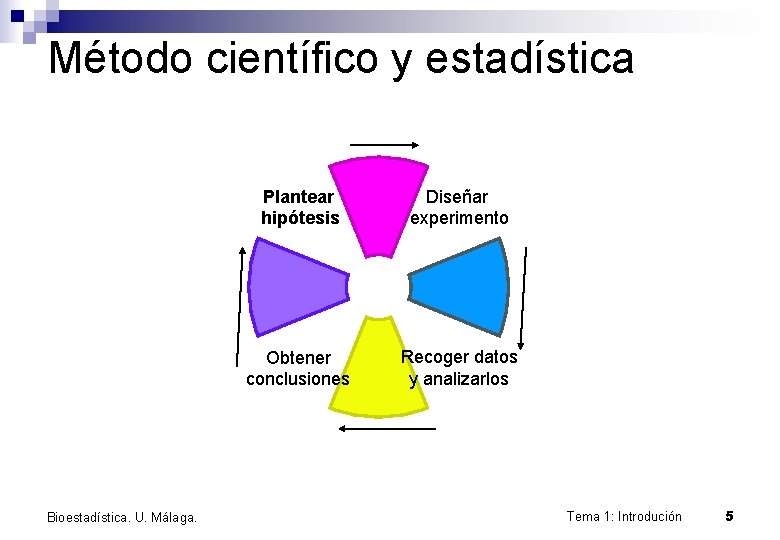 Método científico y estadística

Plantear hipótesis

Diseñar experimento

Recoger datos y analizarlos

Obtener conclusiones

Bioestadística. U. Málaga.

Tema 1: Introdución

5